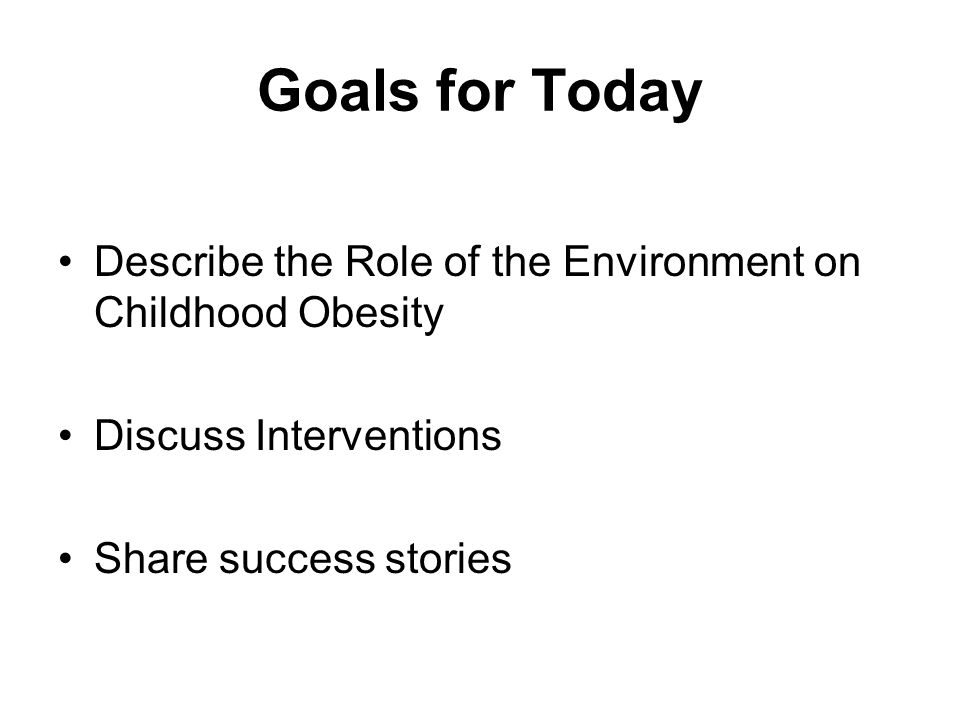 Goals for Today

• Describe the Role of the Environment on Childhood Obesity

• Discuss Interventions

• Share success stories